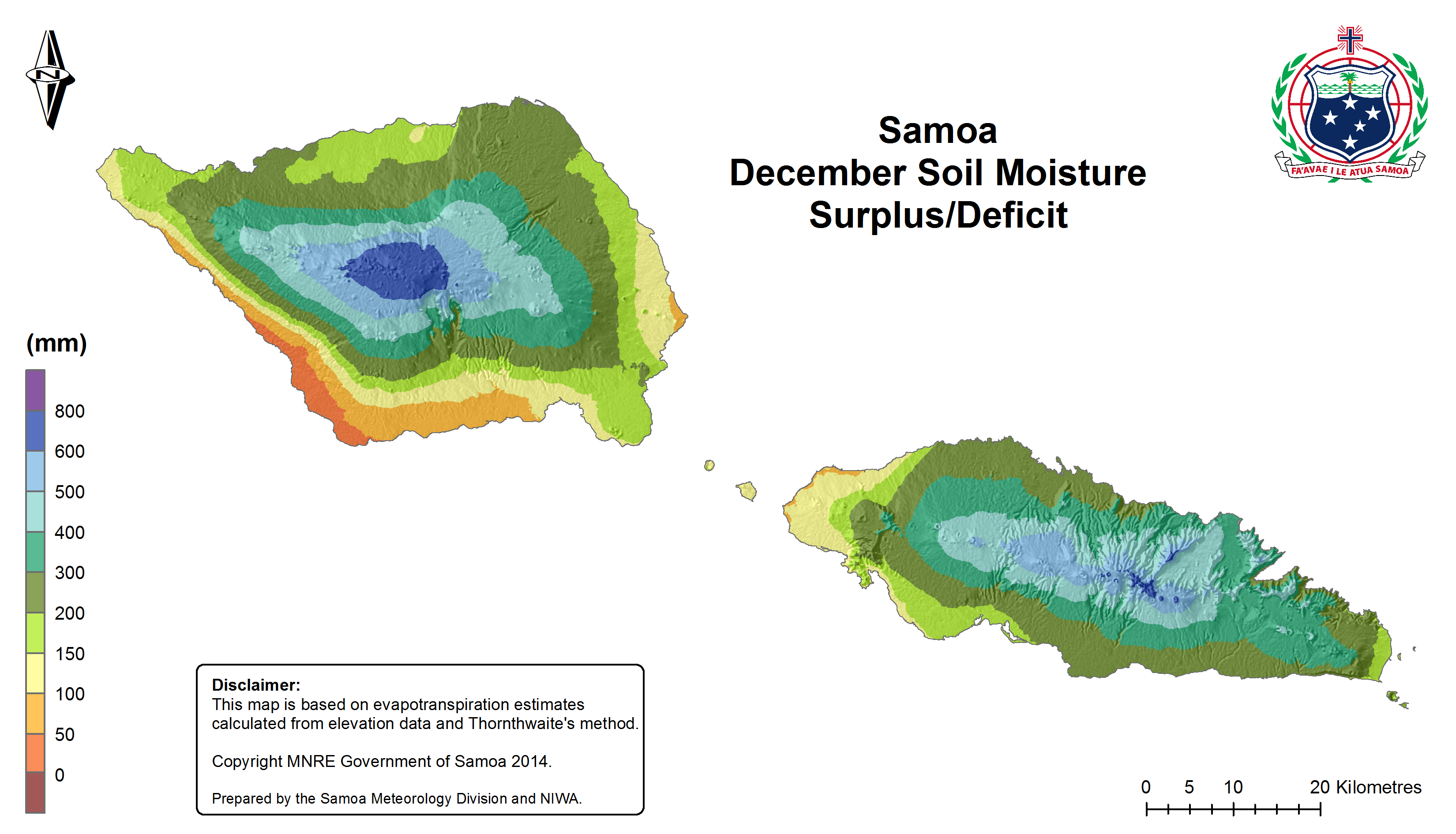 N

Samoa
December Soil Moisture
Surplus/Deficit

FA'AVAE I LE ATUA SAMOA

(mm)
800
600
500
400
300
200
150
100
50
0

Disclaimer:
This map is based on evapotranspiration estimates calculated from elevation data and Thornthwaite's method.

Copyright MNRE Government of Samoa 2014.

Prepared by the Samoa Meteorology Division and NIWA.

0 5 10 20 Kilometres